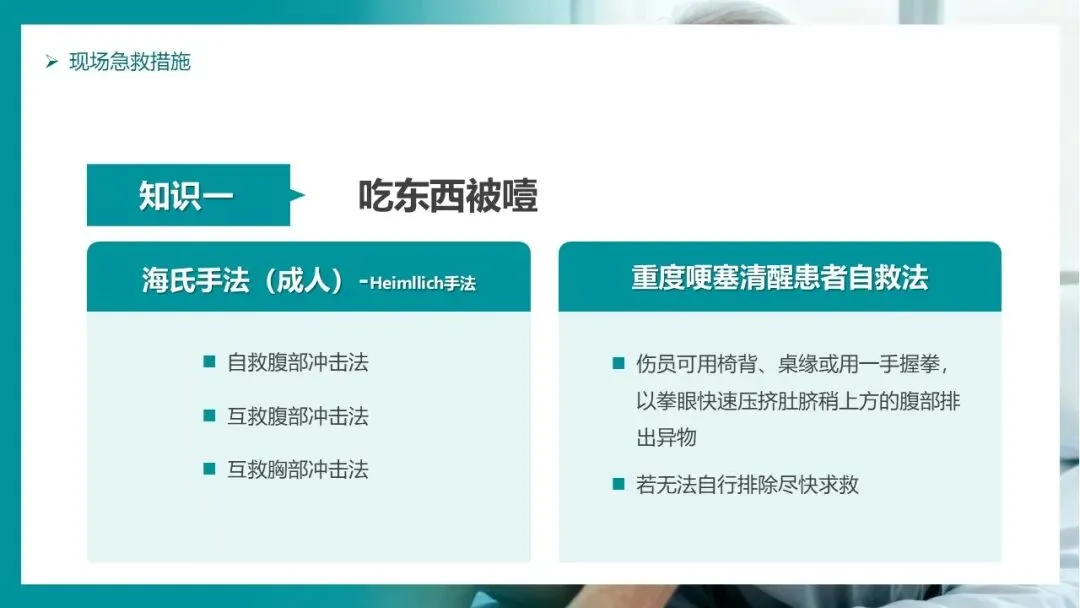 ➢ 现场急救措施

知识一

吃东西被噎

海氏手法（成人）-Heimllich手法

■ 自救腹部冲击法

■ 互救腹部冲击法

■ 互救胸部冲击法

重度哽塞清醒患者自救法

■ 伤员可用椅背、桌缘或用一手握拳，以拳眼快速压挤肚脐稍上方的腹部排出异物

■ 若无法自行排除尽快求救